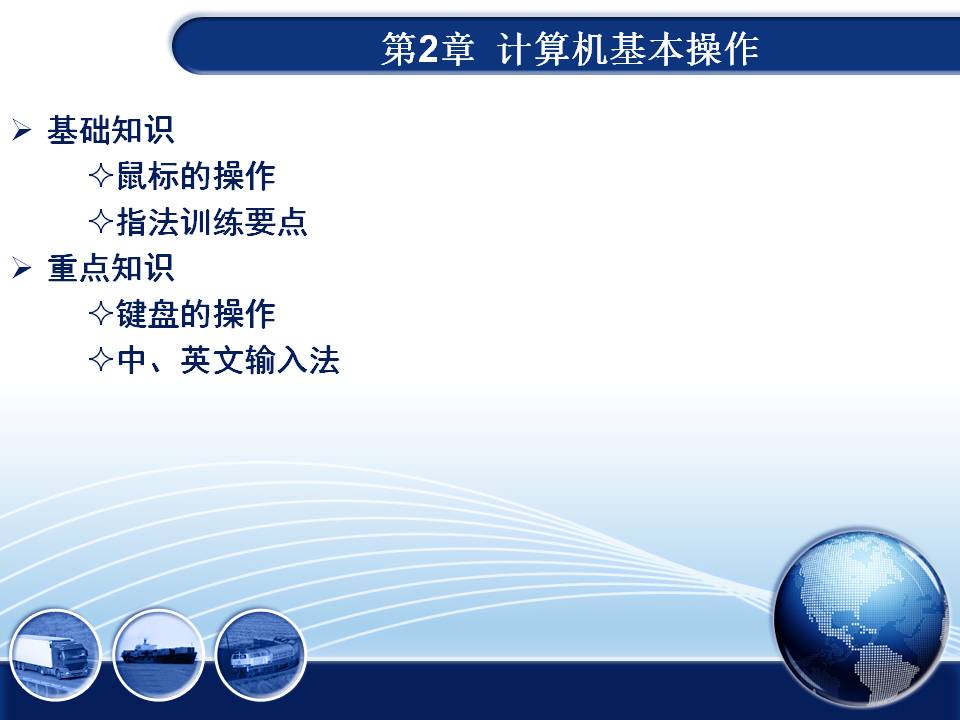 第2章 计算机基本操作

➢ 基础知识
✧鼠标的操作
✧指法训练要点
➢ 重点知识
✧键盘的操作
✧中、英文输入法